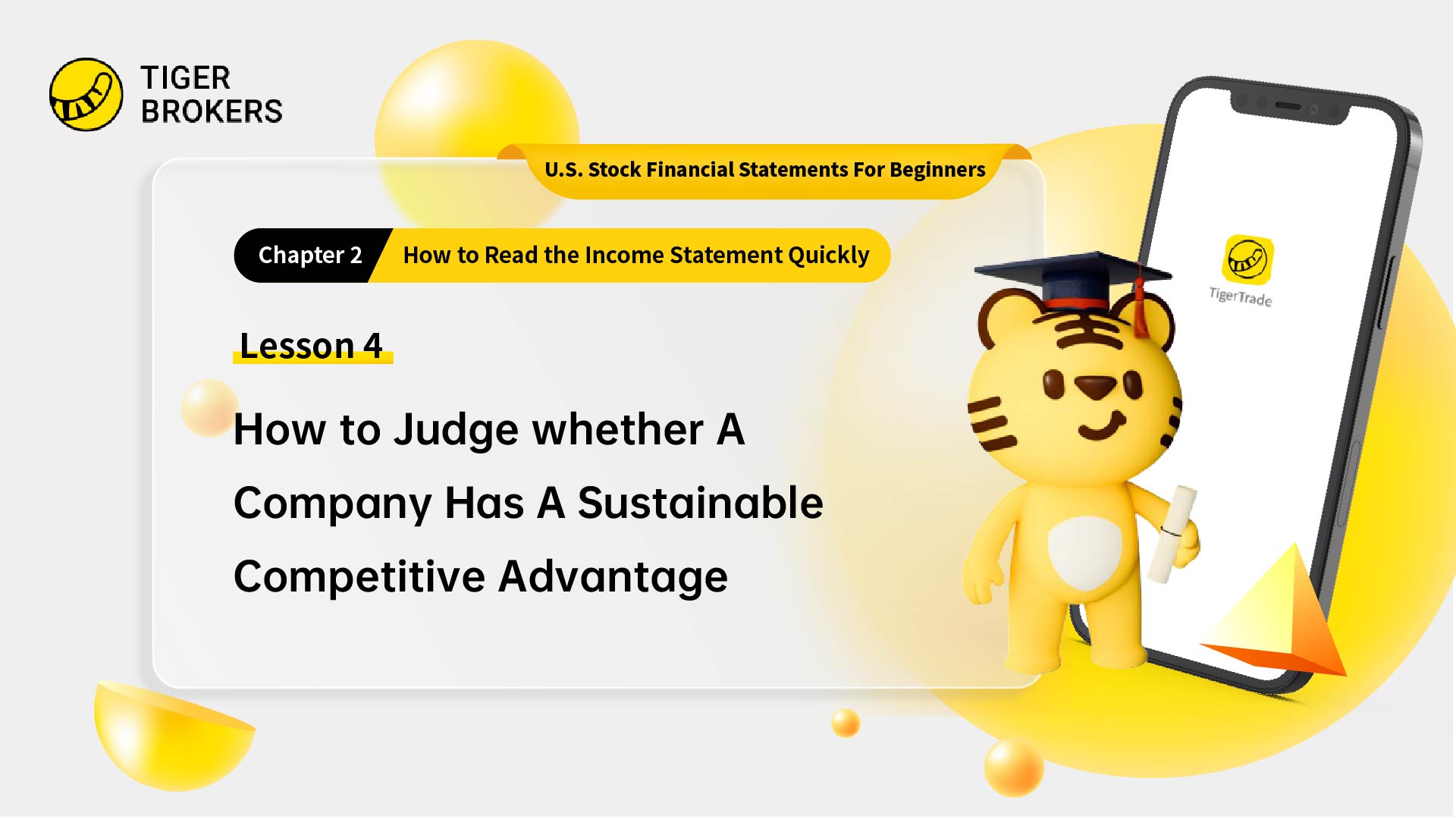 TIGER BROKERS

U.S. Stock Financial Statements For Beginners

Chapter 2 How to Read the Income Statement Quickly

Lesson 4

How to Judge whether A Company Has A Sustainable Competitive Advantage

TigerTrade